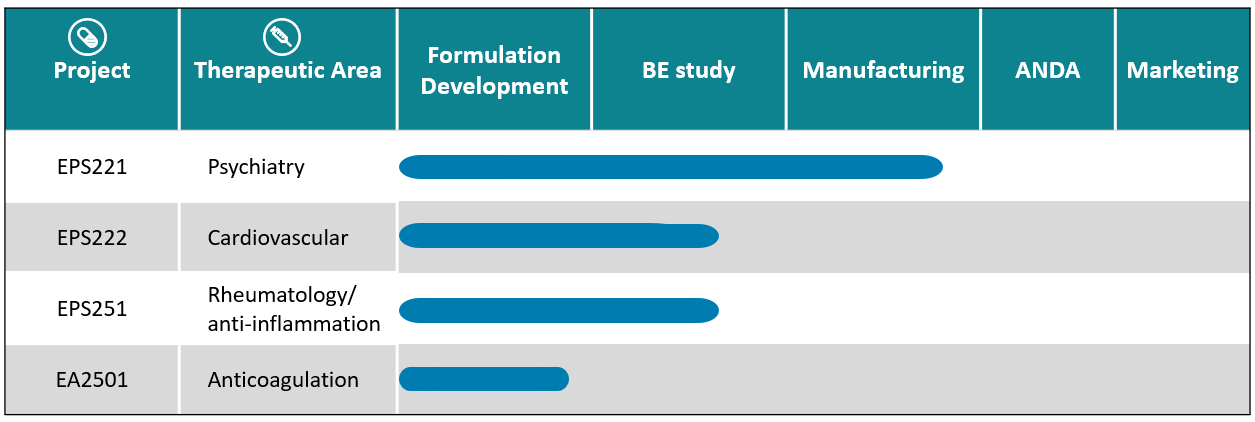 | Project | Therapeutic Area | Formulation Development | BE study | Manufacturing | ANDA | Marketing |
|---|---|---|---|---|---|---|
| EPS221 | Psychiatry | | | | | |
| EPS222 | Cardiovascular | | | | | |
| EPS251 | Rheumatology/ anti-inflammation | | | | | |
| EA2501 | Anticoagulation | | | | | |